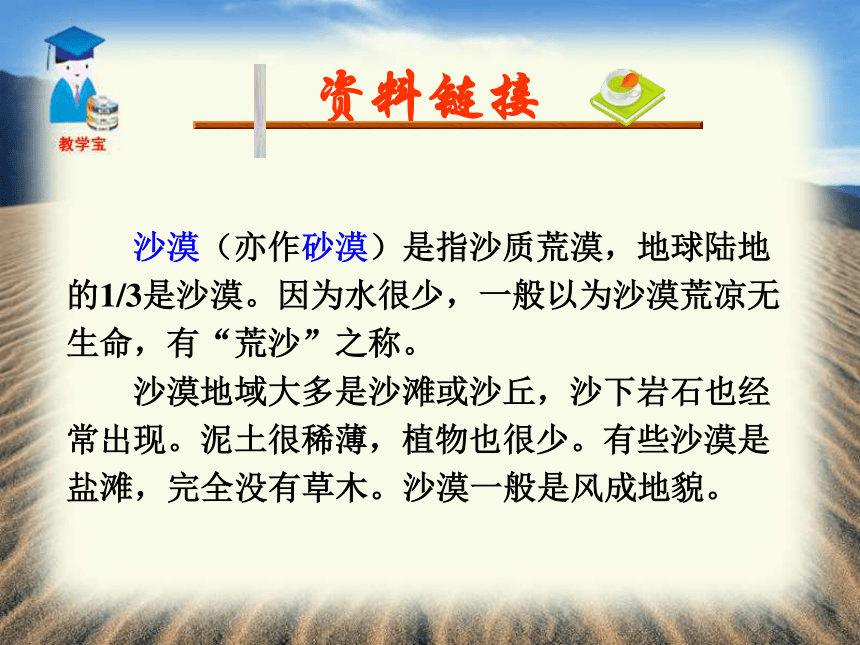 教学宝

资料链接

沙漠（亦作砂漠）是指沙质荒漠，地球陆地的1/3是沙漠。因为水很少，一般以为沙漠荒凉无生命，有“荒沙”之称。

沙漠地域大多是沙滩或沙丘，沙下岩石也经常出现。泥土很稀薄，植物也很少。有些沙漠是盐滩，完全没有草木。沙漠一般是风成地貌。